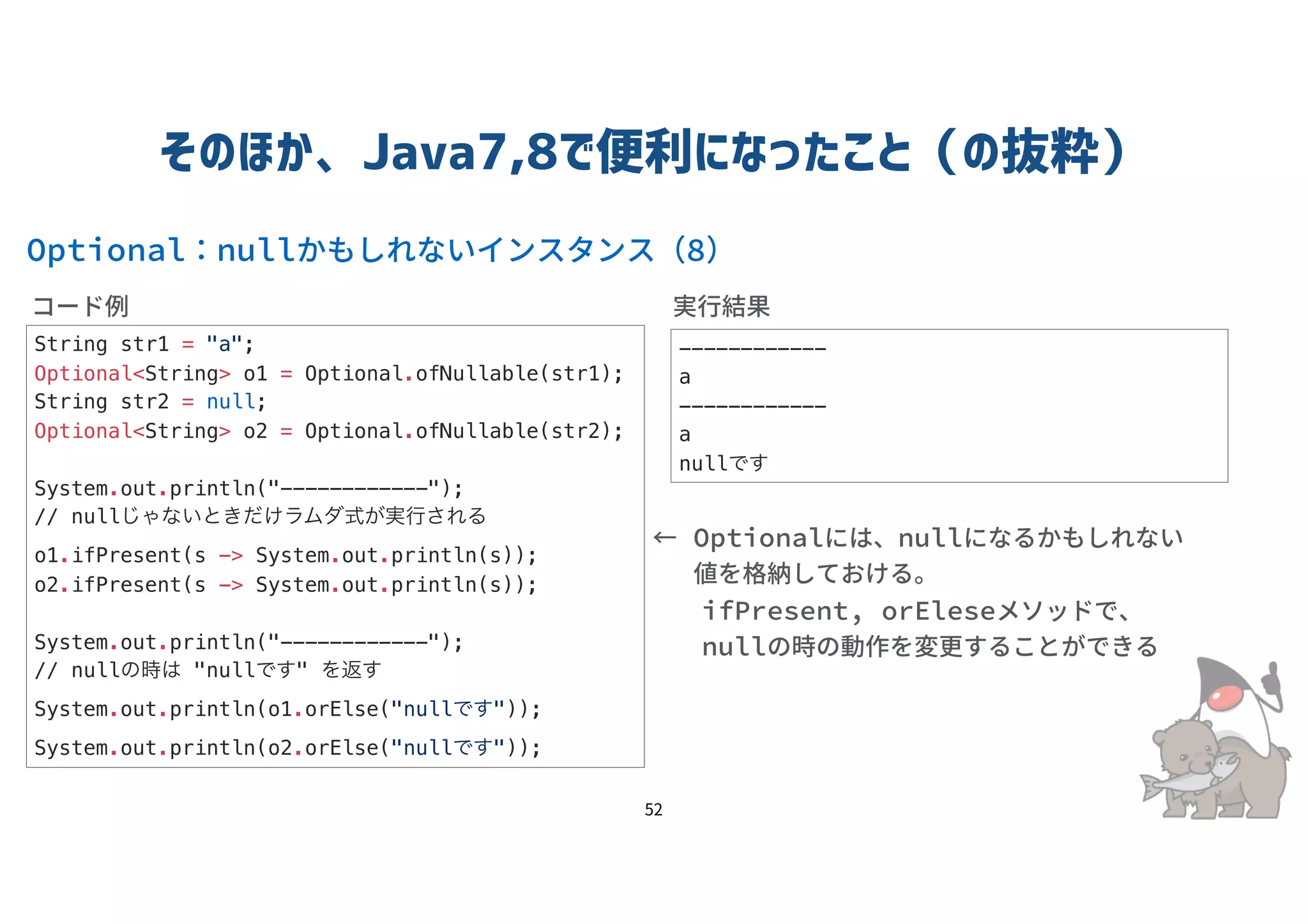 そのほか、Java7,8で便利になったこと（の抜粋）

Optional：nullかもしれないインスタンス（8）

コード例

String str1 = "a";
Optional<String> o1 = Optional.ofNullable(str1);
String str2 = null;
Optional<String> o2 = Optional.ofNullable(str2);

System.out.println("------------");
// nullじゃないときだけラムダ式が実行される
o1.ifPresent(s -> System.out.println(s));
o2.ifPresent(s -> System.out.println(s));

System.out.println("------------");
// nullの時は "nullです" を返す
System.out.println(o1.orElse("nullです"));
System.out.println(o2.orElse("nullです"));

実行結果

------------
a
------------
a
nullです

← Optionalには、nullになるかもしれない値を格納しておける。
ifPresent, orEleseメソッドで、nullの時の動作を変更することができる

52